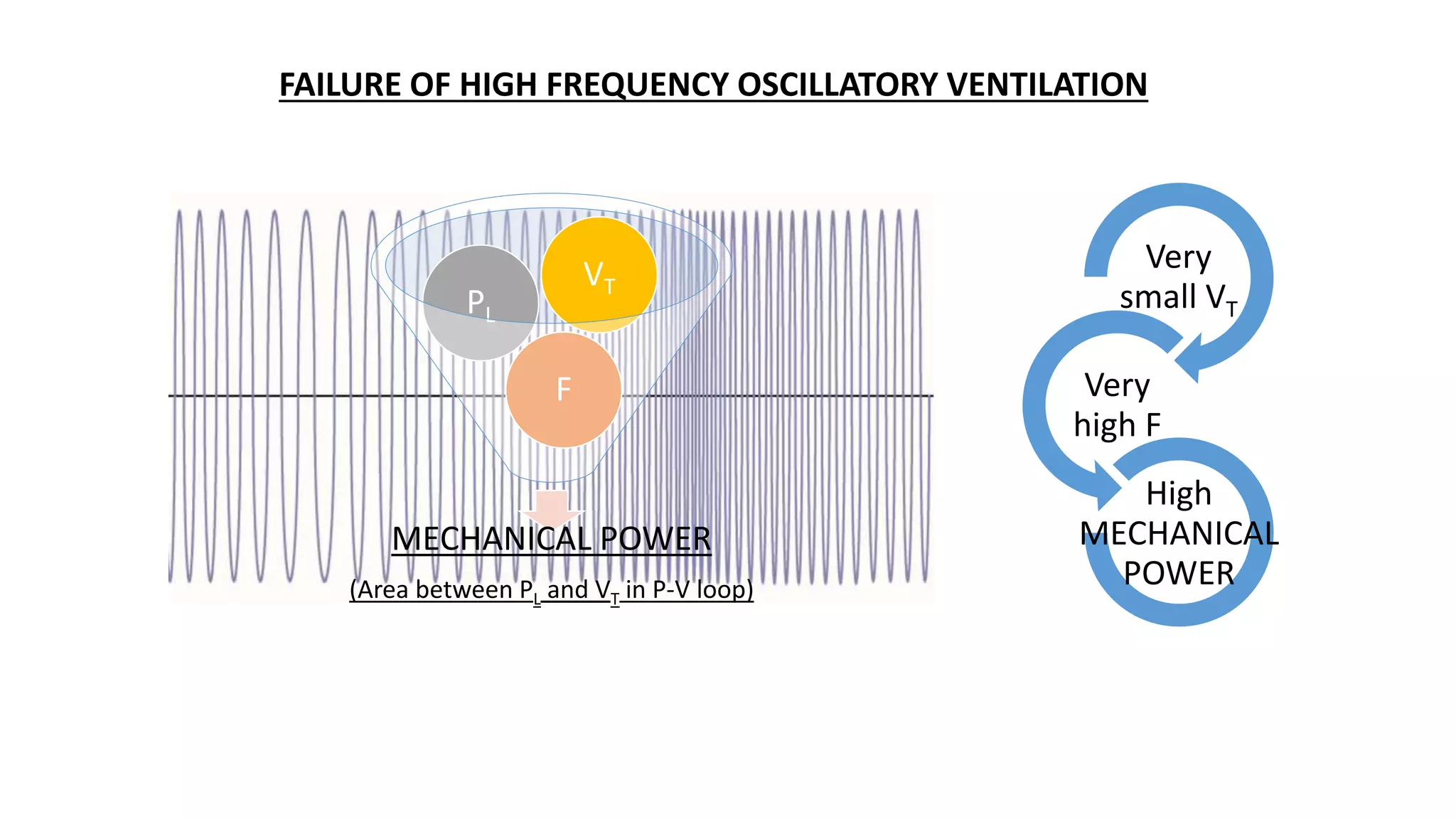 FAILURE OF HIGH FREQUENCY OSCILLATORY VENTILATION

$P_L$

$V_T$

F

MECHANICAL POWER

(Area between $P_L$ and $V_T$ in P-V loop)

Very small $V_T$

Very high F

High MECHANICAL POWER